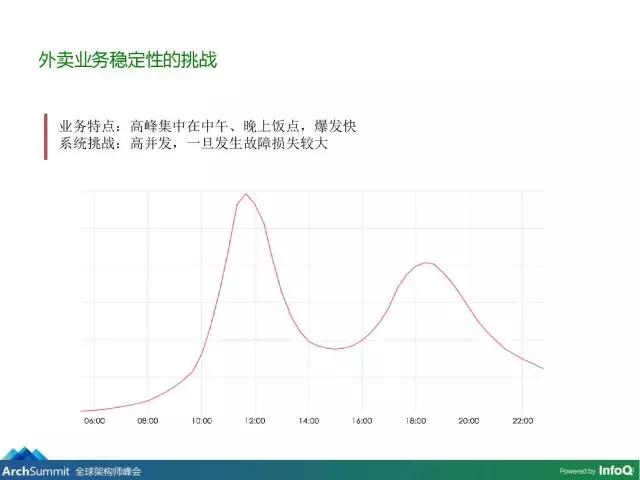 外卖业务稳定性的挑战

业务特点：高峰集中在中午、晚上饭点，爆发快
系统挑战：高并发，一旦发生故障损失较大

06:00 08:00 10:00 12:00 14:00 16:00 18:00 20:00 22:00

ArchSummit 全球架构师峰会

Powered by InfoQ